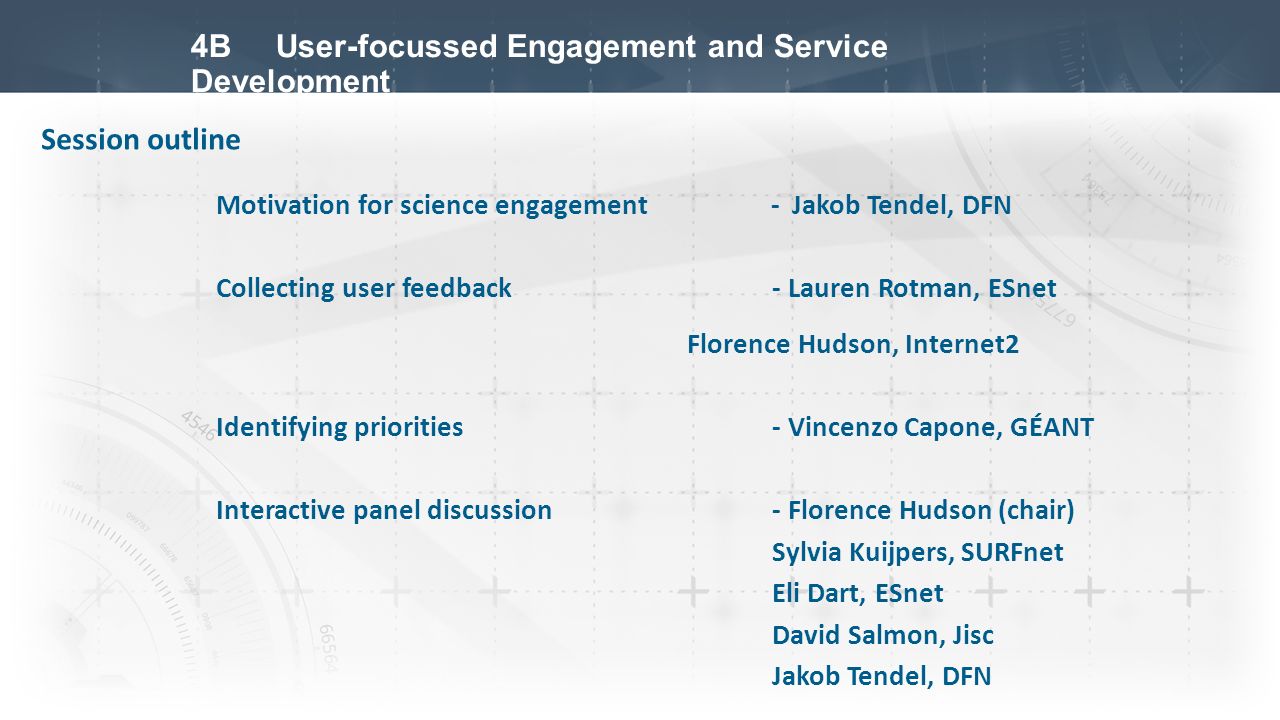 4B User-focussed Engagement and Service Development

Session outline

Motivation for science engagement - Jakob Tendel, DFN

Collecting user feedback - Lauren Rotman, ESnet

Florence Hudson, Internet2

Identifying priorities - Vincenzo Capone, GÉANT

Interactive panel discussion - Florence Hudson (chair)

Sylvia Kuijpers, SURFnet

Eli Dart, ESnet

David Salmon, Jisc

Jakob Tendel, DFN